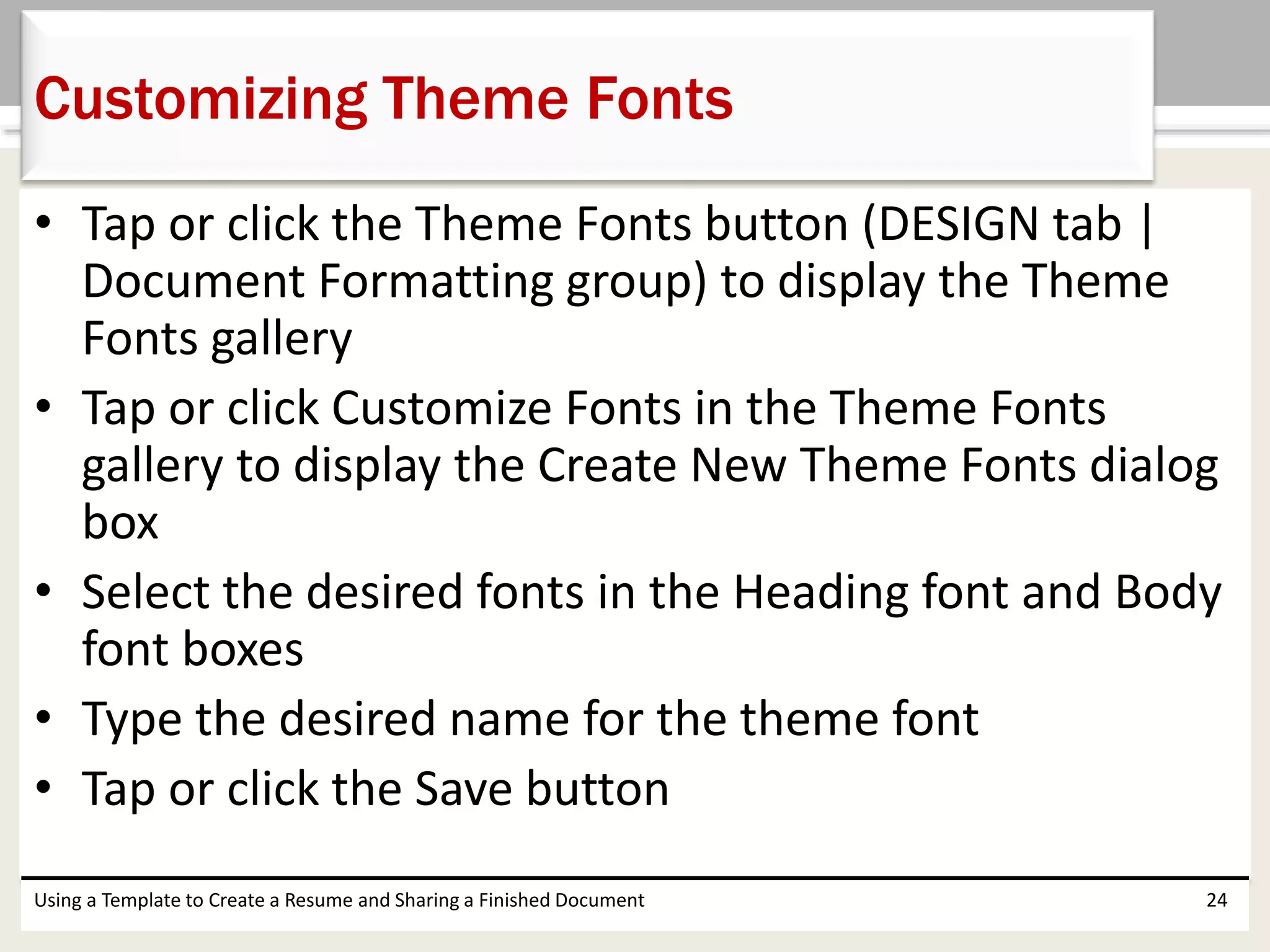 Customizing Theme Fonts

• Tap or click the Theme Fonts button (DESIGN tab | Document Formatting group) to display the Theme Fonts gallery

• Tap or click Customize Fonts in the Theme Fonts gallery to display the Create New Theme Fonts dialog box

• Select the desired fonts in the Heading font and Body font boxes

• Type the desired name for the theme font

• Tap or click the Save button

Using a Template to Create a Resume and Sharing a Finished Document

24